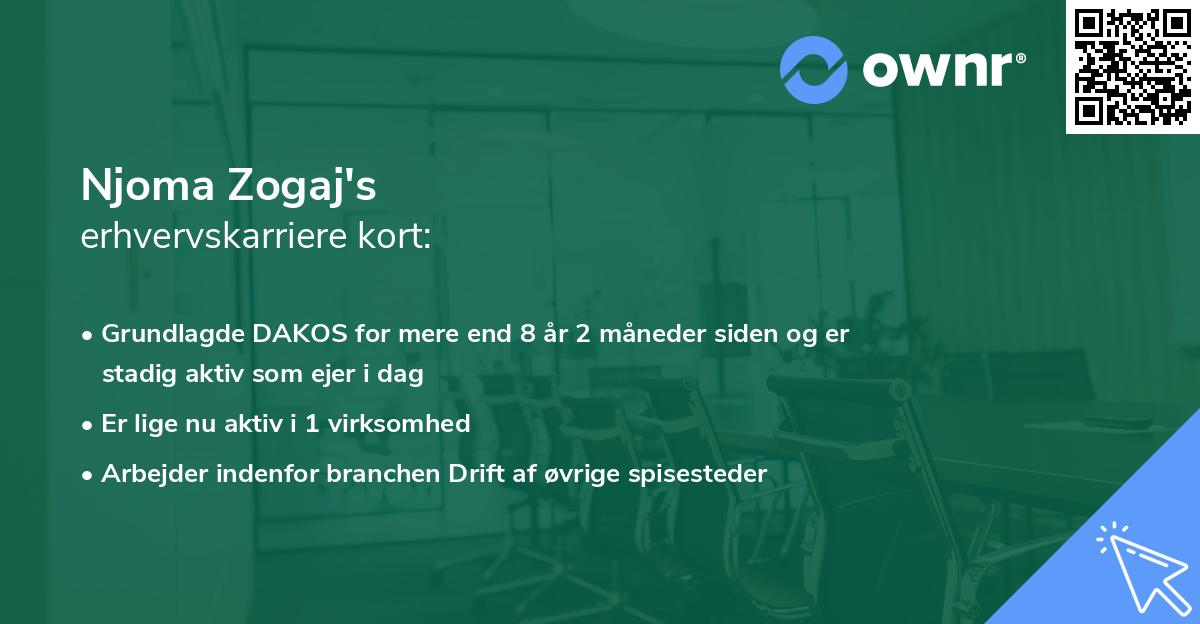 ownr®

Njoma Zogaj's
erhvervskarriere kort:

• Grundlagde DAKOS for mere end 8 år 2 måneder siden og er stadig aktiv som ejer i dag
• Er lige nu aktiv i 1 virksomhed
• Arbejder indenfor branchen Drift af øvrige spisesteder